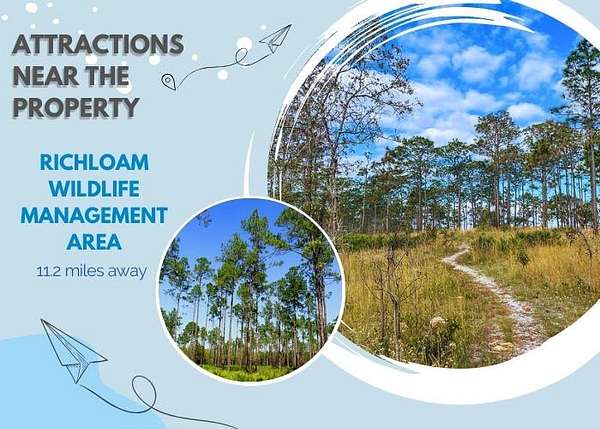 ATTRACTIONS NEAR THE PROPERTY

RICHLOAM WILDLIFE MANAGEMENT AREA

11.2 miles away